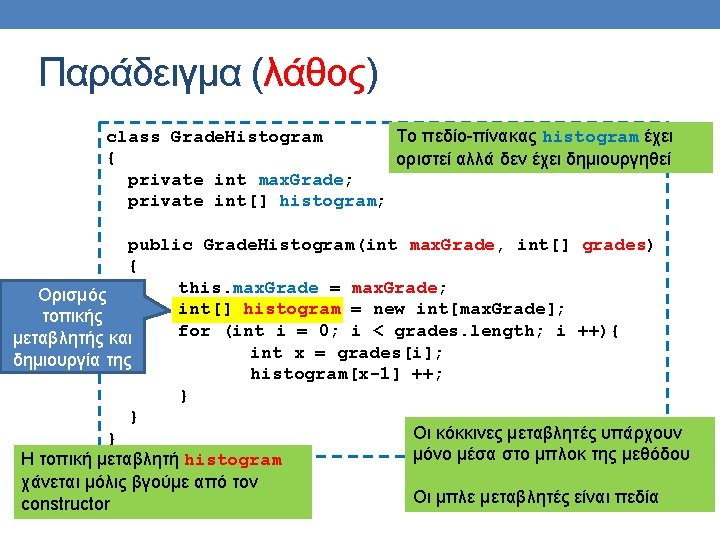 Παράδειγμα (λάθος)

class GradeHistogram
{
  private int maxGrade;
  private int[] histogram;

  public GradeHistogram(int maxGrade, int[] grades)
  {
      this.maxGrade = maxGrade;
      int[] histogram = new int[maxGrade];
      for (int i = 0; i < grades.length; i ++){
            int x = grades[i];
            histogram[x-1] ++;
      }
  }
}

Το πεδίο-πίνακας histogram έχει οριστεί αλλά δεν έχει δημιουργηθεί

Ορισμός τοπικής μεταβλητής και δημιουργία της

Η τοπική μεταβλητή histogram χάνεται μόλις βγούμε από τον constructor

Οι κόκκινες μεταβλητές υπάρχουν μόνο μέσα στο μπλοκ της μεθόδου

Οι μπλε μεταβλητές είναι πεδία